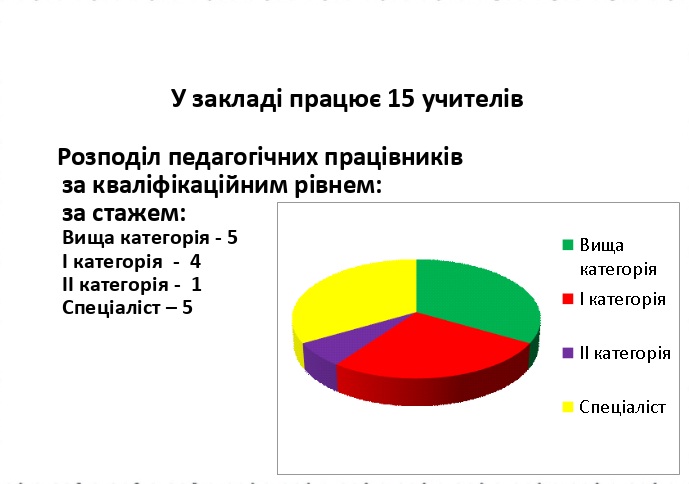 У закладі працює 15 учителів

Розподіл педагогічних працівників за кваліфікаційним рівнем:
за стажем:
Вища категорія - 5
І категорія - 4
ІІ категорія - 1
Спеціаліст – 5

Вища категорія
І категорія
ІІ категорія
Спеціаліст